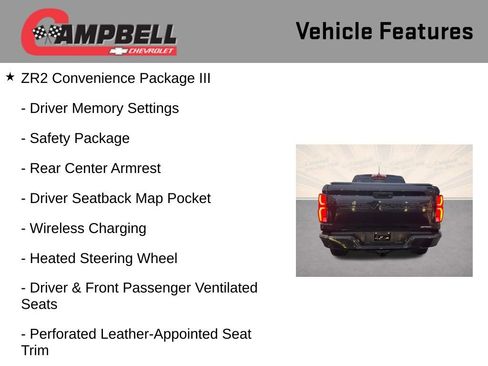 CAMPBELL
CHEVROLET

Vehicle Features

★ ZR2 Convenience Package III

- Driver Memory Settings

- Safety Package

- Rear Center Armrest

- Driver Seatback Map Pocket

- Wireless Charging

- Heated Steering Wheel

- Driver & Front Passenger Ventilated Seats

- Perforated Leather-Appointed Seat Trim